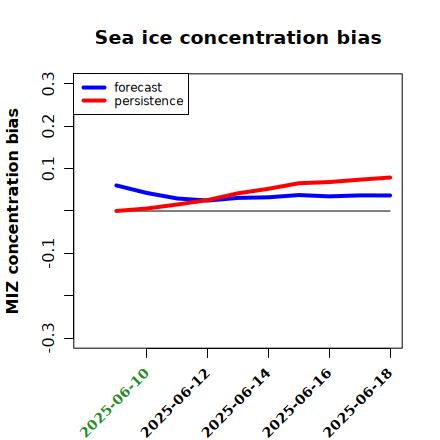 Sea ice concentration bias

forecast
persistence

MIZ concentration bias

0.3
0.2
0.1
-0.1
-0.3

2025-06-10
2025-06-12
2025-06-14
2025-06-16
2025-06-18